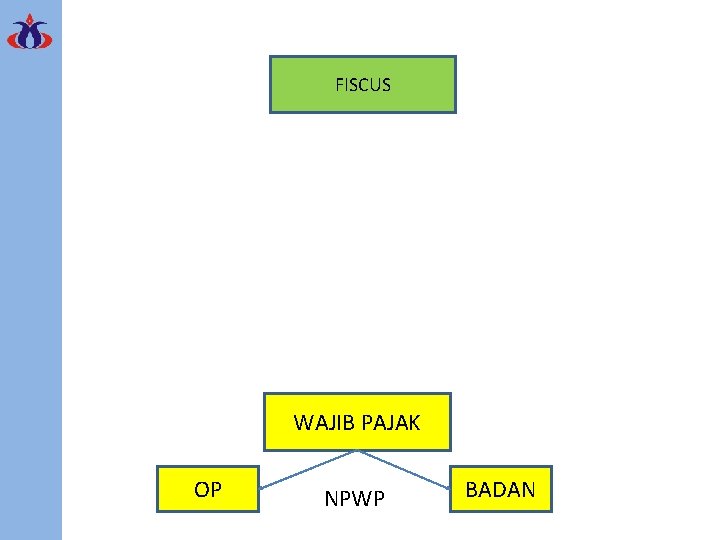 FISCUS

WAJIB PAJAK

OP

NPWP

BADAN